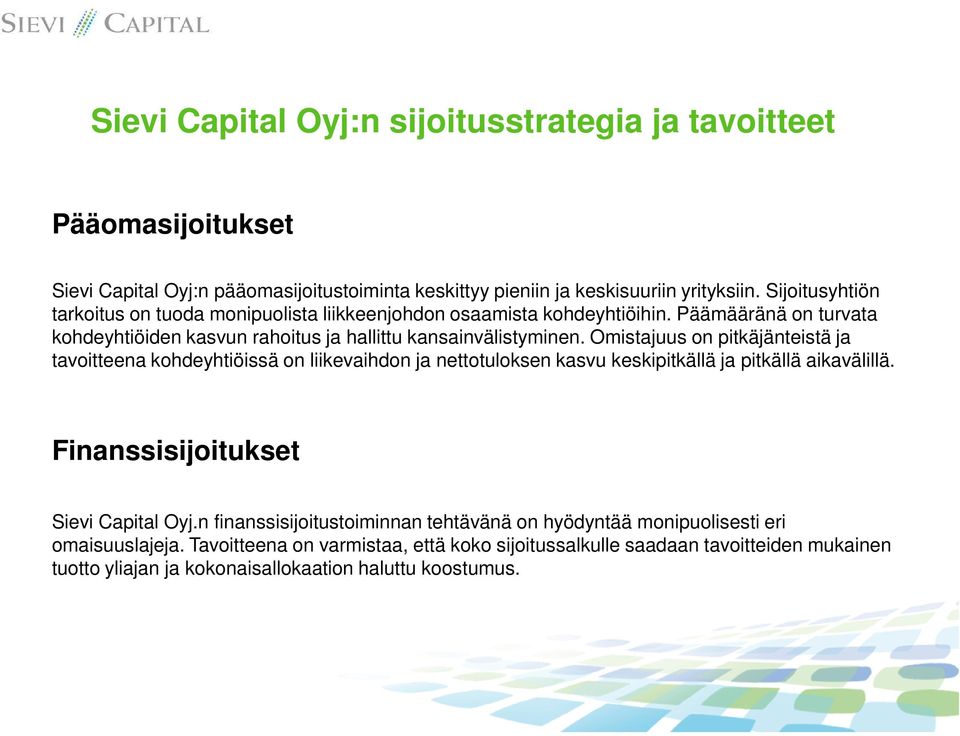 SIEVI CAPITAL

Sievi Capital Oyj:n sijoitusstrategia ja tavoitteet

Pääomasijoitukset

Sievi Capital Oyj:n pääomasijoitustoiminta keskittyy pieniin ja keskisuuriin yrityksiin. Sijoitusyhtiön tarkoitus on tuoda monipuolista liikkeenjohdon osaamista kohdeyhtiöihin. Päämääränä on turvata kohdeyhtiöiden kasvun rahoitus ja hallittu kansainvälistyminen. Omistajuus on pitkäjänteistä ja tavoitteena kohdeyhtiöissä on liikevaihdon ja nettotuloksen kasvu keskipitkällä ja pitkällä aikavälillä.

Finanssisijoitukset

Sievi Capital Oyj.n finanssisijoitustoiminnan tehtävänä on hyödyntää monipuolisesti eri omaisuuslajeja. Tavoitteena on varmistaa, että koko sijoitussalkulle saadaan tavoitteiden mukainen tuotto yliajan ja kokonaisallokaation haluttu koostumus.